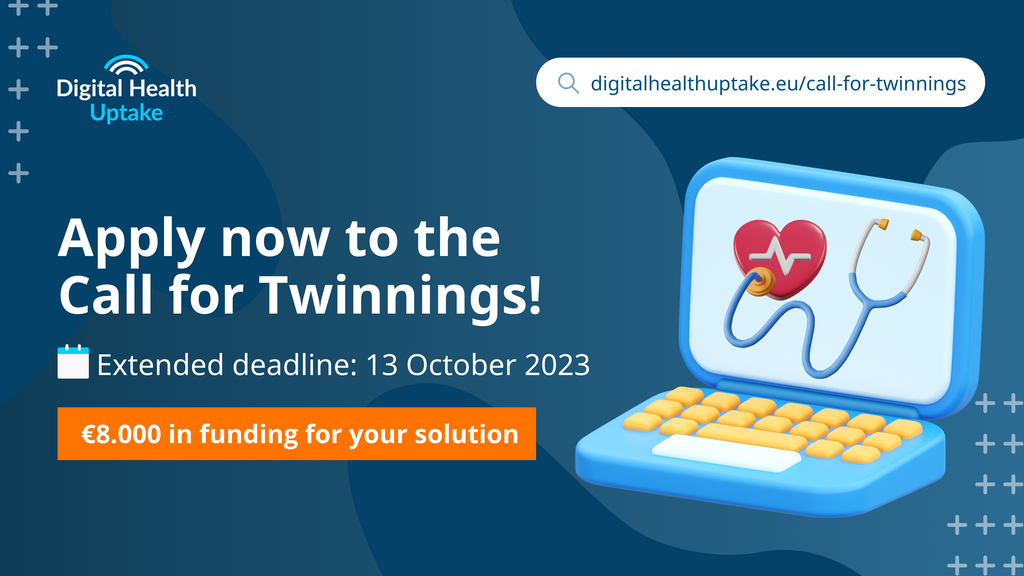 Digital Health
Uptake

digitalhealthuptake.eu/call-for-twinnings

Apply now to the Call for Twinnings!

Extended deadline: 13 October 2023

€8.000 in funding for your solution